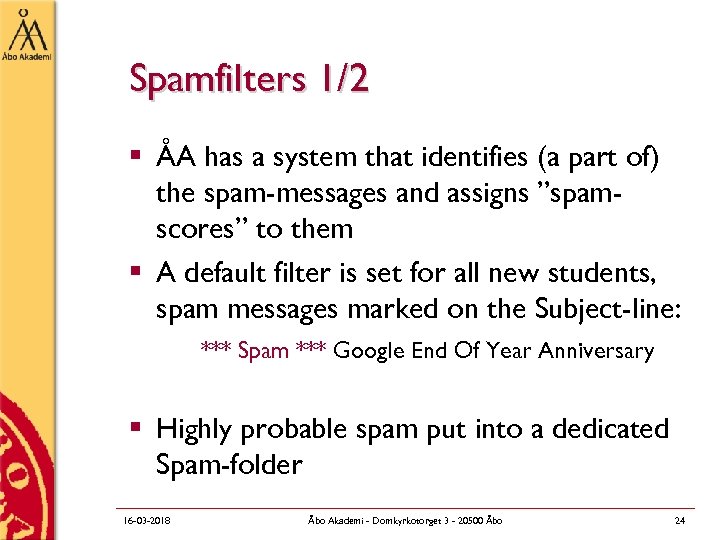 Åbo Akademi

Spamfilters 1/2

▪ ÅA has a system that identifies (a part of) the spam-messages and assigns ”spam-scores” to them

▪ A default filter is set for all new students, spam messages marked on the Subject-line:

*** Spam *** Google End Of Year Anniversary

▪ Highly probable spam put into a dedicated Spam-folder

16-03-2018 Åbo Akademi - Domkyrkotorget 3 - 20500 Åbo 24